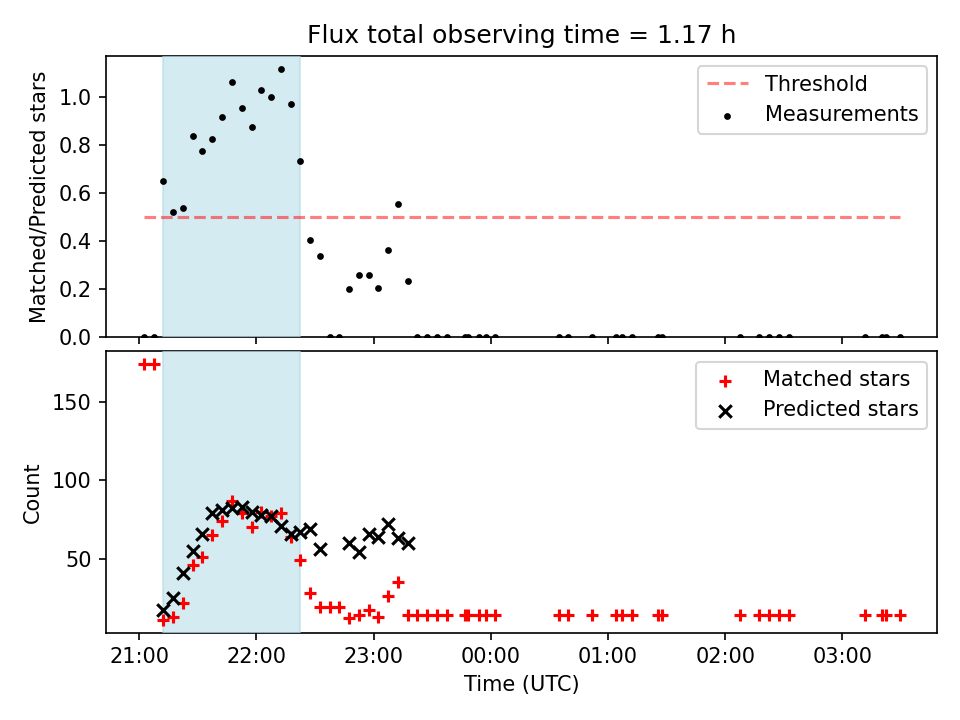 Flux total observing time = 1.17 h

Matched/Predicted stars

1.0
0.8
0.6
0.4
0.2
0.0

Threshold
Measurements

Count

150
100
50

Matched stars
Predicted stars

21:00
22:00
23:00
00:00
01:00
02:00
03:00

Time (UTC)